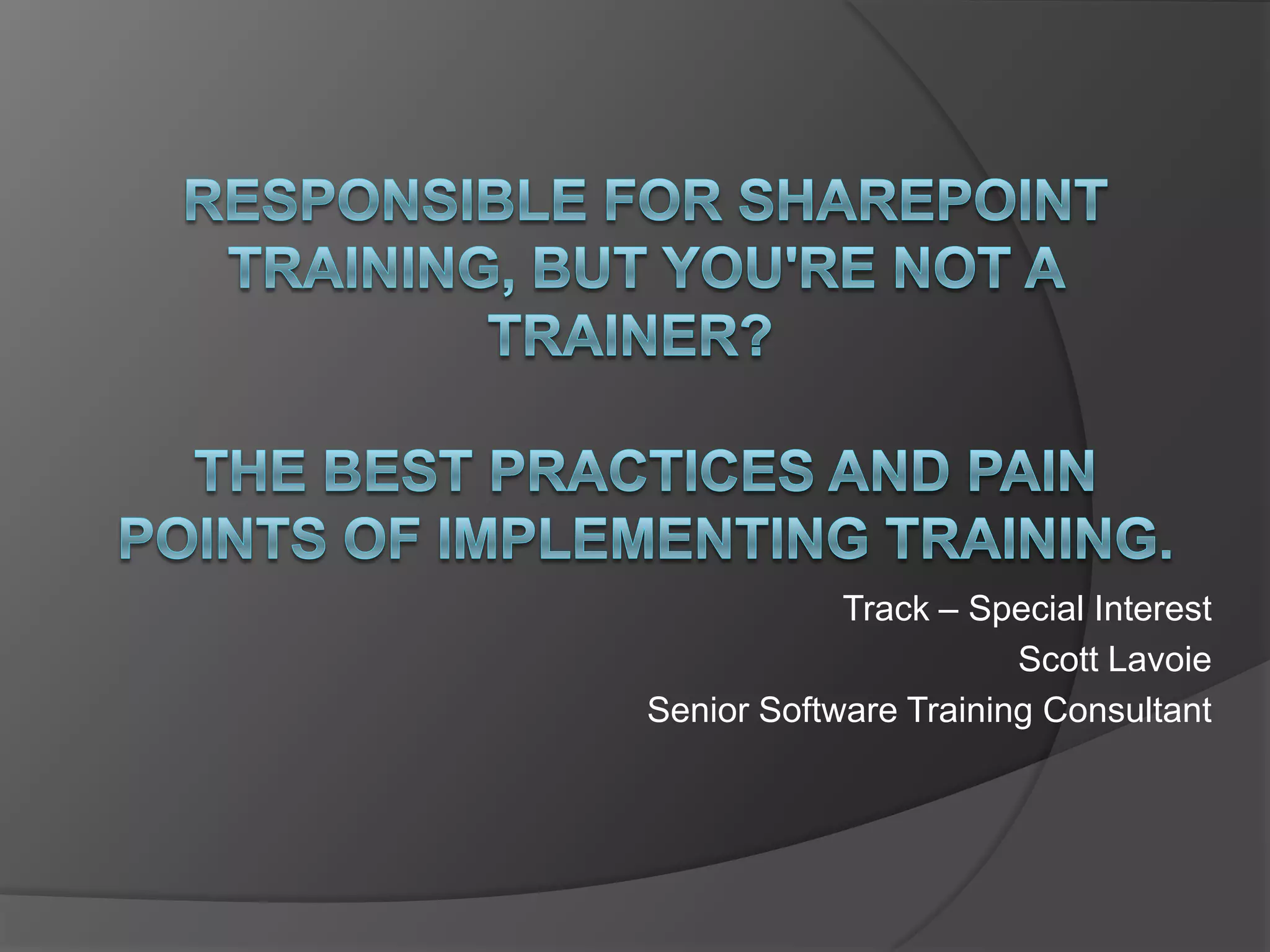 RESPONSIBLE FOR SHAREPOINT TRAINING, BUT YOU'RE NOT A TRAINER?

THE BEST PRACTICES AND PAIN POINTS OF IMPLEMENTING TRAINING.

Track – Special Interest
Scott Lavoie
Senior Software Training Consultant